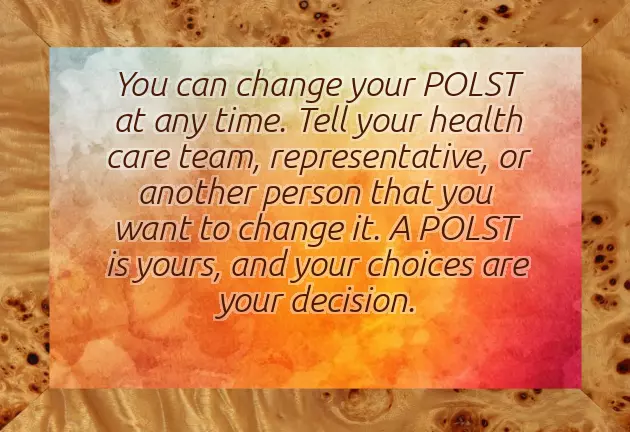 You can change your POLST at any time. Tell your health care team, representative, or another person that you want to change it. A POLST is yours, and your choices are your decision.